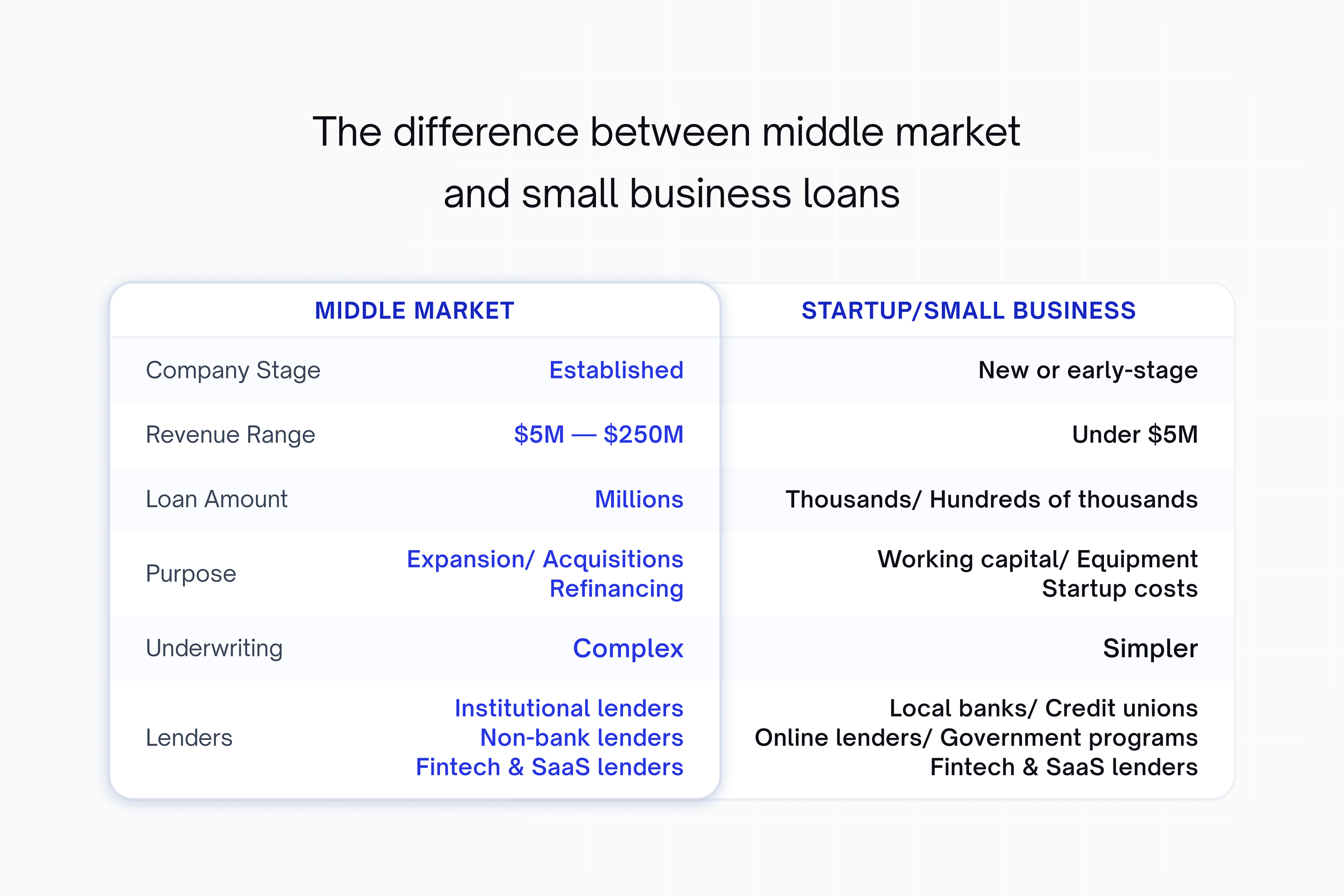 The difference between middle market and small business loans

| | MIDDLE MARKET | STARTUP/SMALL BUSINESS |
|---|---|---|
| Company Stage | Established | New or early-stage |
| Revenue Range | \$5M — \$250M | Under \$5M |
| Loan Amount | Millions | Thousands/ Hundreds of thousands |
| Purpose | Expansion/ Acquisitions Refinancing | Working capital/ Equipment Startup costs |
| Underwriting | Complex | Simpler |
| Lenders | Institutional lenders Non-bank lenders Fintech & SaaS lenders | Local banks/ Credit unions Online lenders/ Government programs Fintech & SaaS lenders |